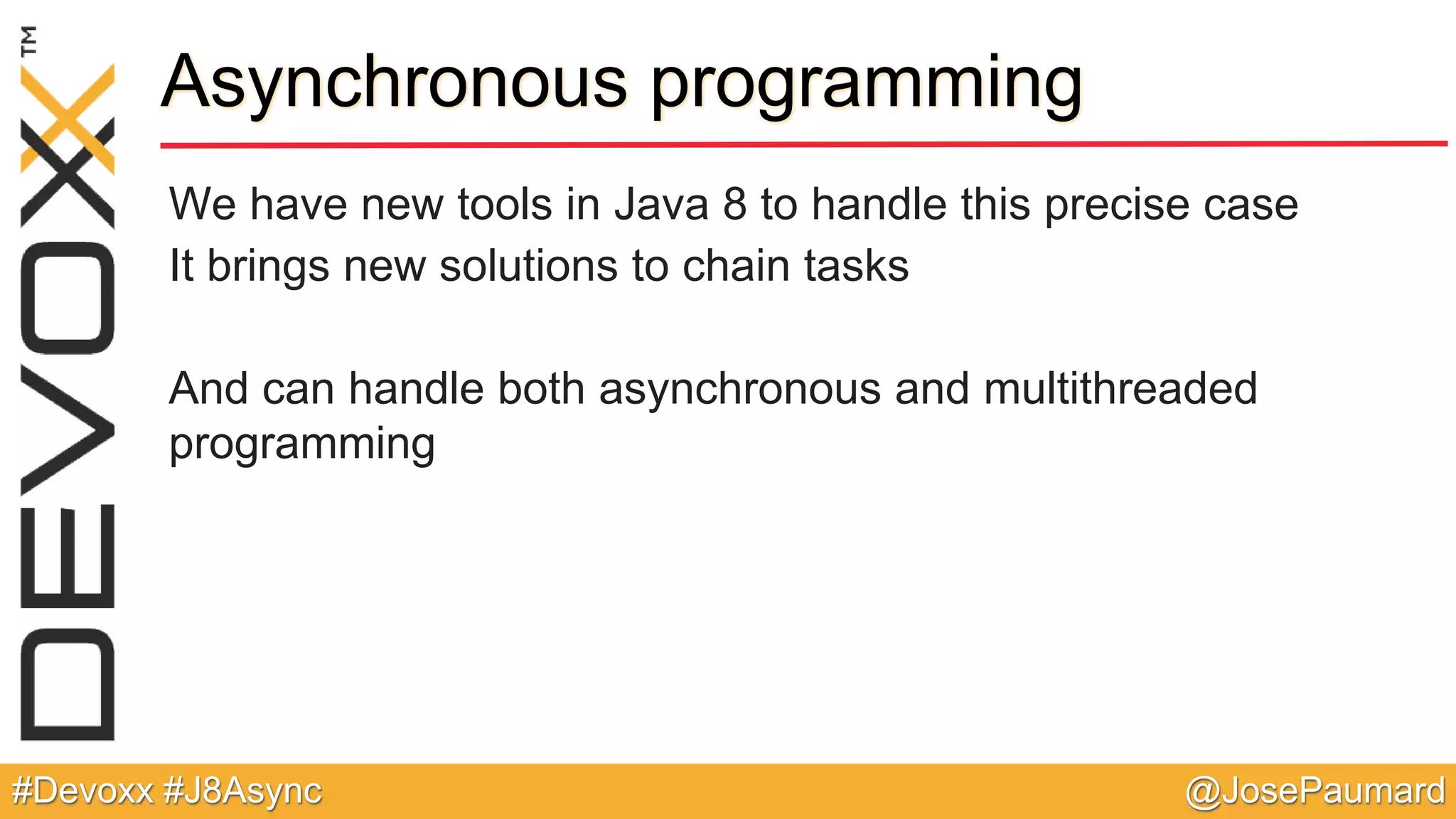 DEVOXX™

Asynchronous programming

We have new tools in Java 8 to handle this precise case
It brings new solutions to chain tasks

And can handle both asynchronous and multithreaded programming

#Devoxx #J8Async

@JosePaumard